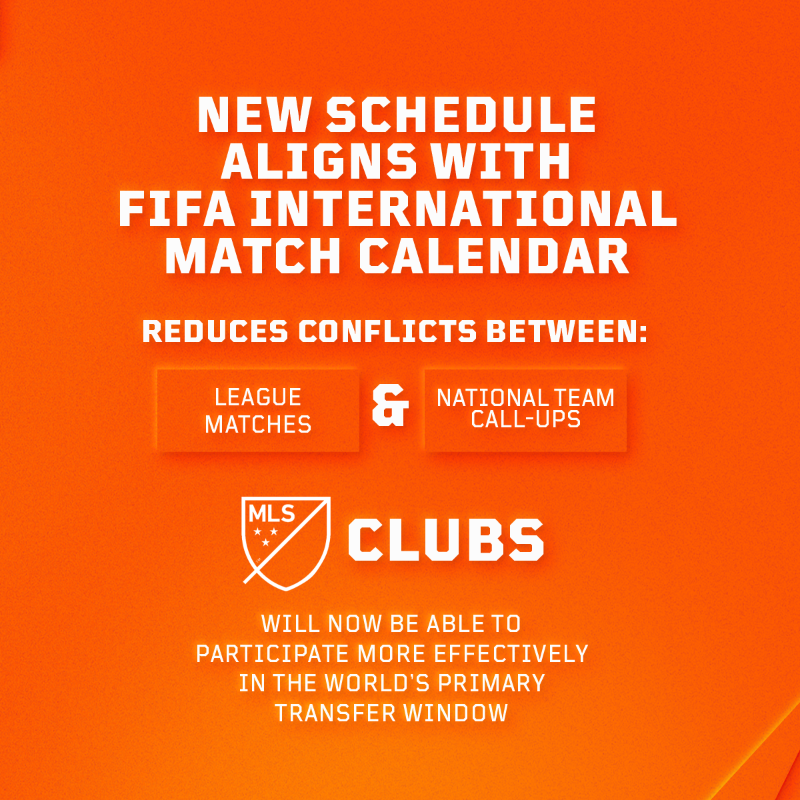 NEW SCHEDULE ALIGNS WITH FIFA INTERNATIONAL MATCH CALENDAR

REDUCES CONFLICTS BETWEEN:

LEAGUE MATCHES

&

NATIONAL TEAM CALL-UPS

MLS

CLUBS

WILL NOW BE ABLE TO PARTICIPATE MORE EFFECTIVELY IN THE WORLD'S PRIMARY TRANSFER WINDOW